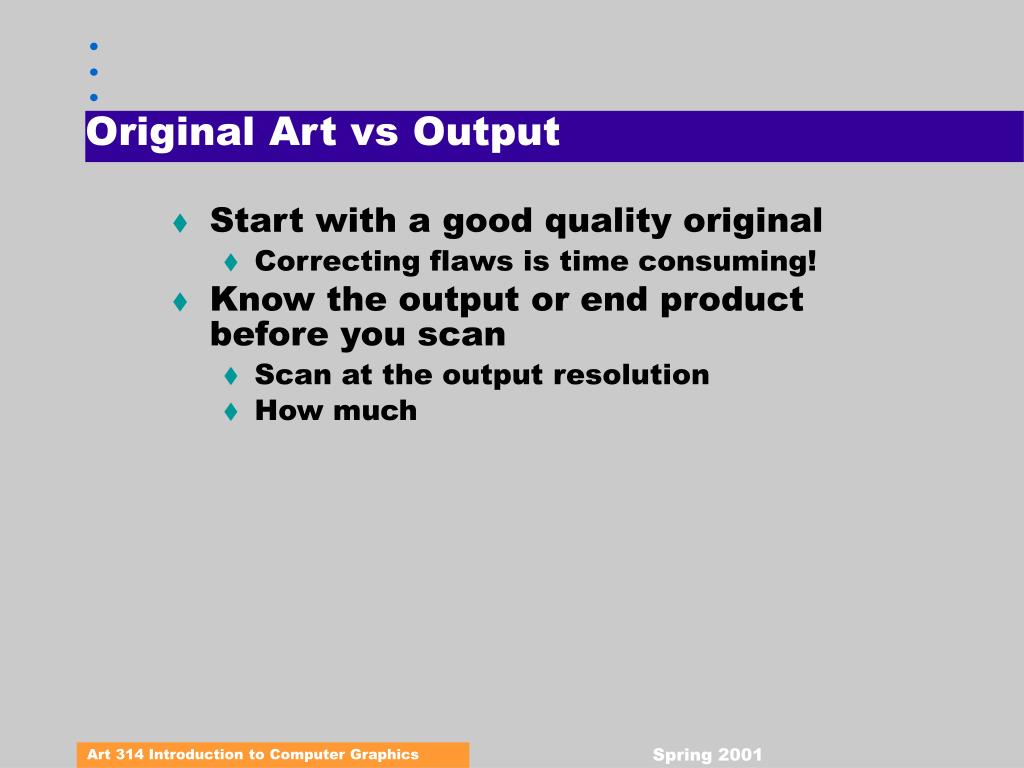 Original Art vs Output

♦ Start with a good quality original
  ♦ Correcting flaws is time consuming!
♦ Know the output or end product before you scan
  ♦ Scan at the output resolution
  ♦ How much

Art 314 Introduction to Computer Graphics

Spring 2001